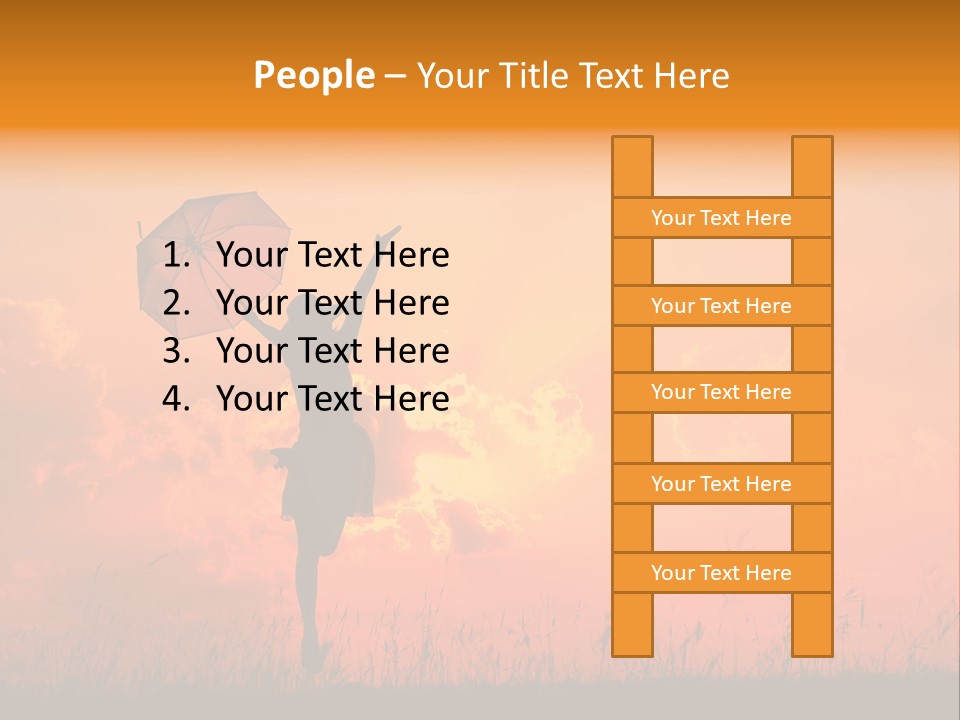 People – Your Title Text Here

1. Your Text Here
2. Your Text Here
3. Your Text Here
4. Your Text Here

Your Text Here

Your Text Here

Your Text Here

Your Text Here

Your Text Here